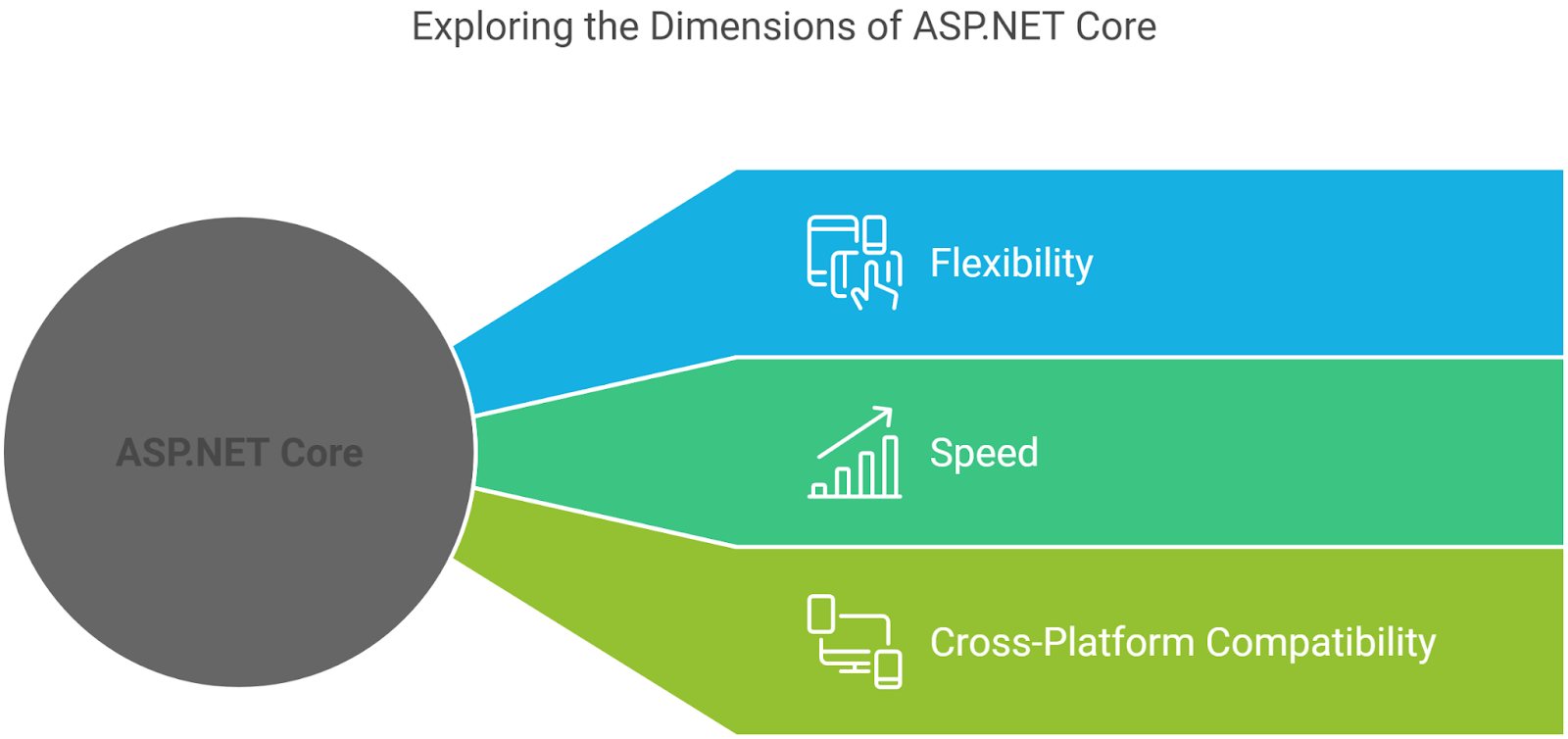 Exploring the Dimensions of ASP.NET Core

ASP.NET Core

Flexibility

Speed

Cross-Platform Compatibility